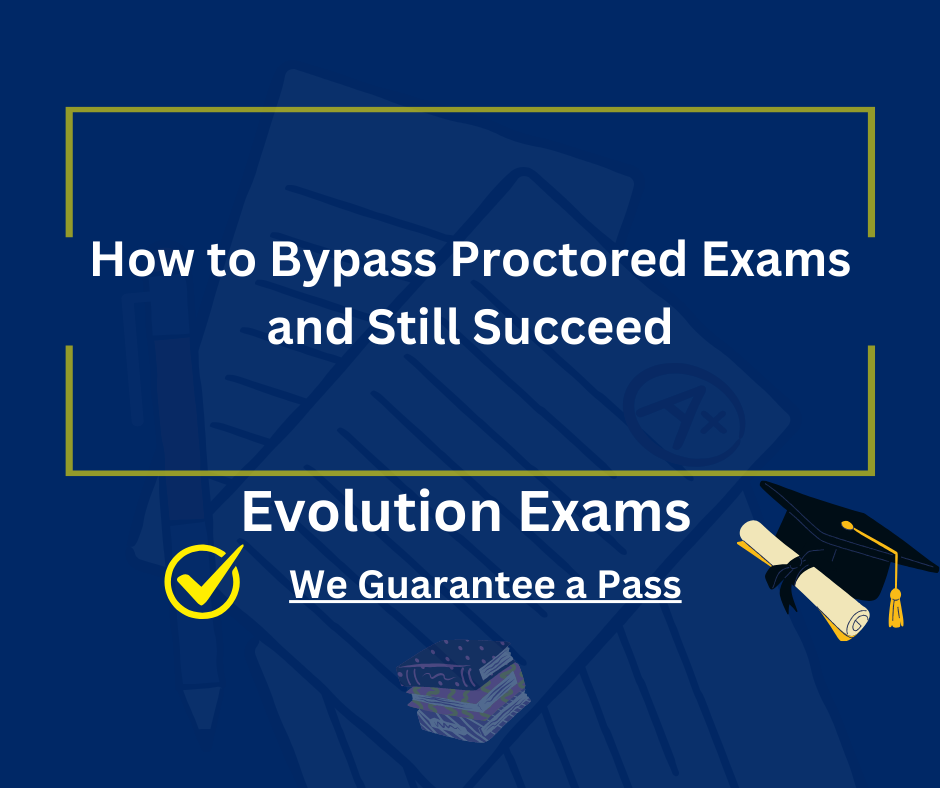 How to Bypass Proctored Exams and Still Succeed

A+

Evolution Exams

We Guarantee a Pass